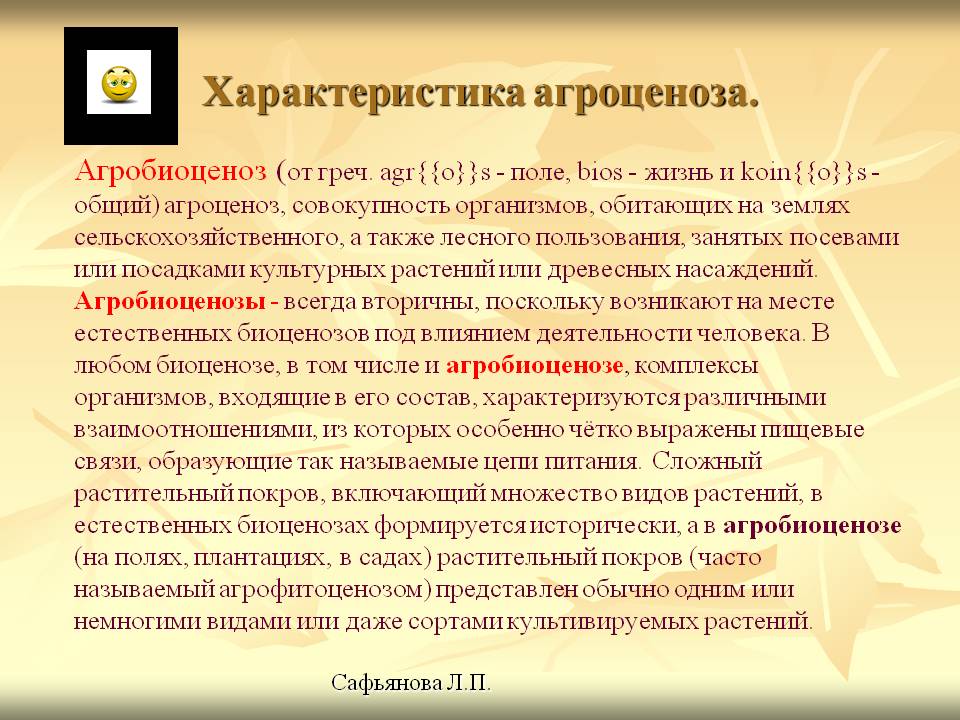 Характеристика агроценоза.

Агробиоценоз (от греч. agr{{o}}s - поле, bios - жизнь и koin{{o}}s - общий) агроценоз, совокупность организмов, обитающих на землях сельскохозяйственного, а также лесного пользования, занятых посевами или посадками культурных растений или древесных насаждений. Агробиоценозы - всегда вторичны, поскольку возникают на месте естественных биоценозов под влиянием деятельности человека. В любом биоценозе, в том числе и агробиоценозе, комплексы организмов, входящие в его состав, характеризуются различными взаимоотношениями, из которых особенно чётко выражены пищевые связи, образующие так называемые цепи питания. Сложный растительный покров, включающий множество видов растений, в естественных биоценозах формируется исторически, а в агробиоценозе (на полях, плантациях, в садах) растительный покров (часто называемый агрофитоценозом) представлен обычно одним или немногими видами или даже сортами культивируемых растений.

Сафьянова Л.П.